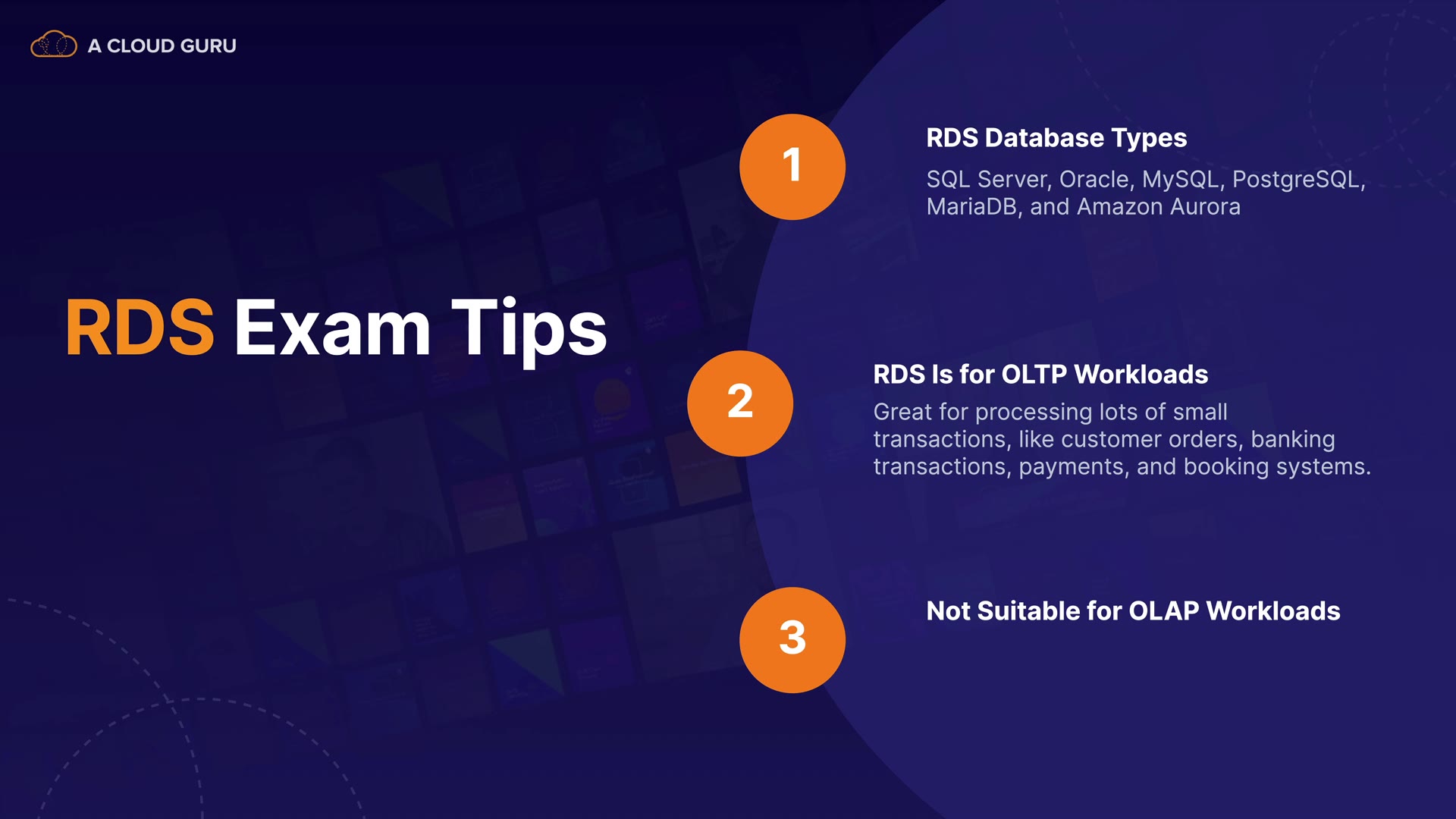 A CLOUD GURU

RDS Exam Tips

1

RDS Database Types

SQL Server, Oracle, MySQL, PostgreSQL, MariaDB, and Amazon Aurora

2

RDS Is for OLTP Workloads

Great for processing lots of small transactions, like customer orders, banking transactions, payments, and booking systems.

3

Not Suitable for OLAP Workloads